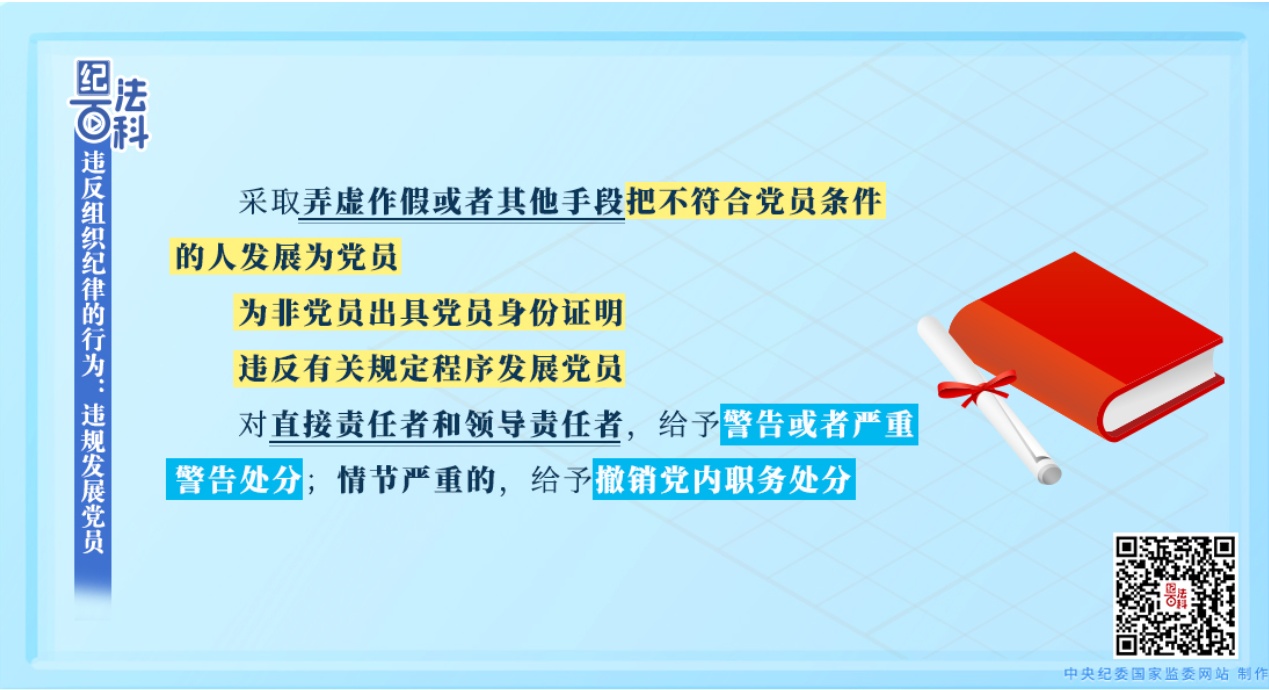 纪法百科

违反组织纪律的行为：违规发展党员

采取弄虚作假或者其他手段把不符合党员条件的人发展为党员

为非党员出具党员身份证明

违反有关规定程序发展党员

对直接责任者和领导责任者，给予警告或者严重警告处分；情节严重的，给予撤销党内职务处分

纪法百科

中央纪委国家监委网站 制作